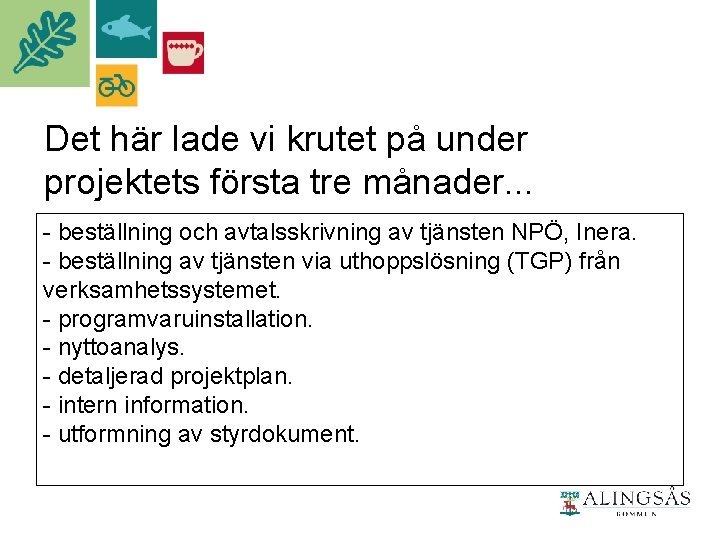 Det här lade vi krutet på under projektets första tre månader...

- beställning och avtalsskrivning av tjänsten NPÖ, Inera.
- beställning av tjänsten via uthoppslösning (TGP) från verksamhetssystemet.
- programvaruinstallation.
- nyttoanalys.
- detaljerad projektplan.
- intern information.
- utformning av styrdokument.

ALINGSÅS
KOMMUN